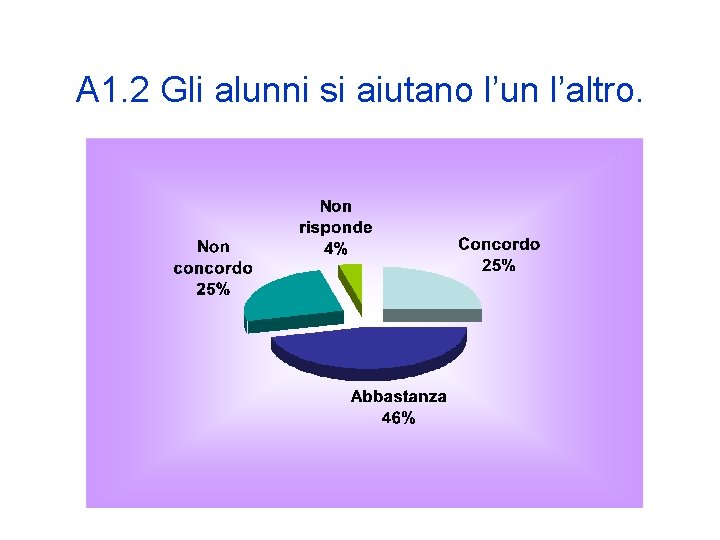 A1.2 Gli alunni si aiutano l’un l’altro.

Non risponde 4%

Non concordo 25%

Concordo 25%

Abbastanza 46%